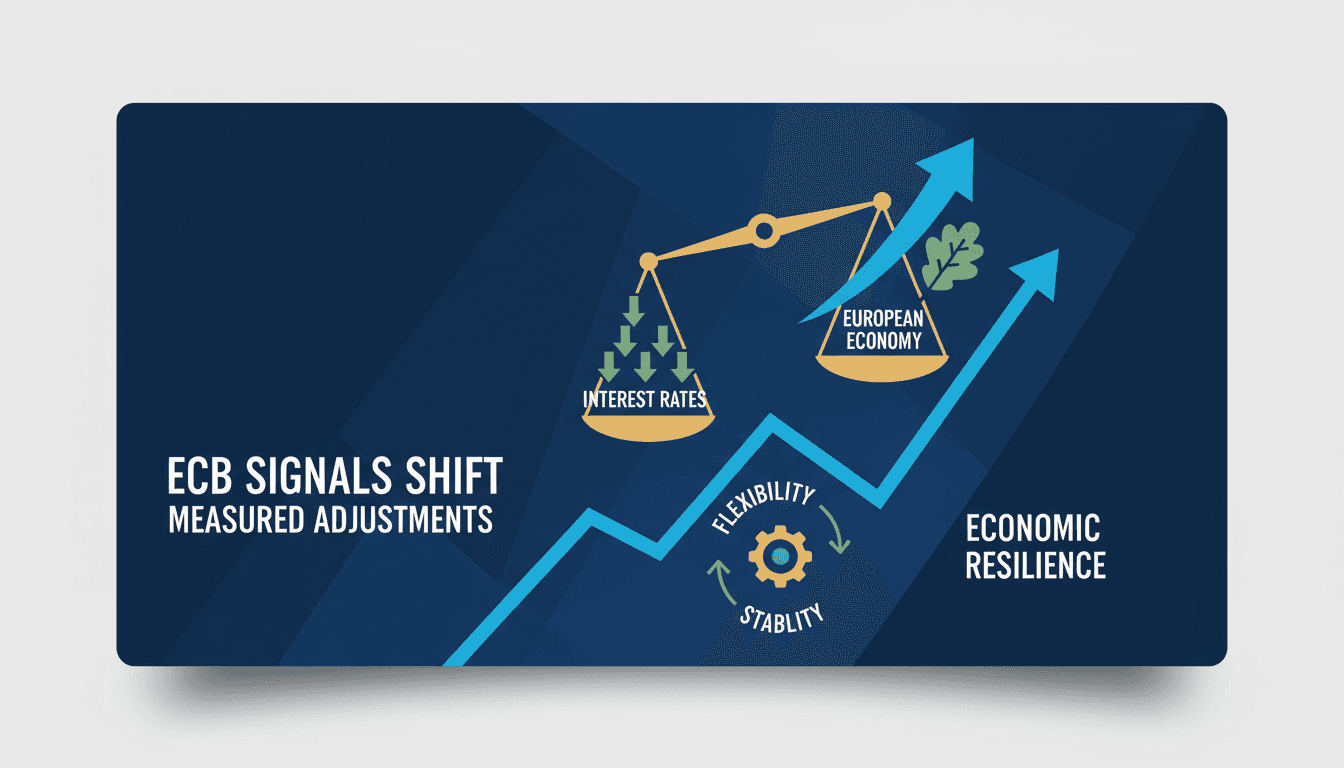 INTEREST RATES

EUROPEAN ECONOMY

ECB SIGNALS SHIFT
MEASURED ADJUSTMENTS

FLEXIBILITY

STABLITY

ECONOMIC RESILIENCE